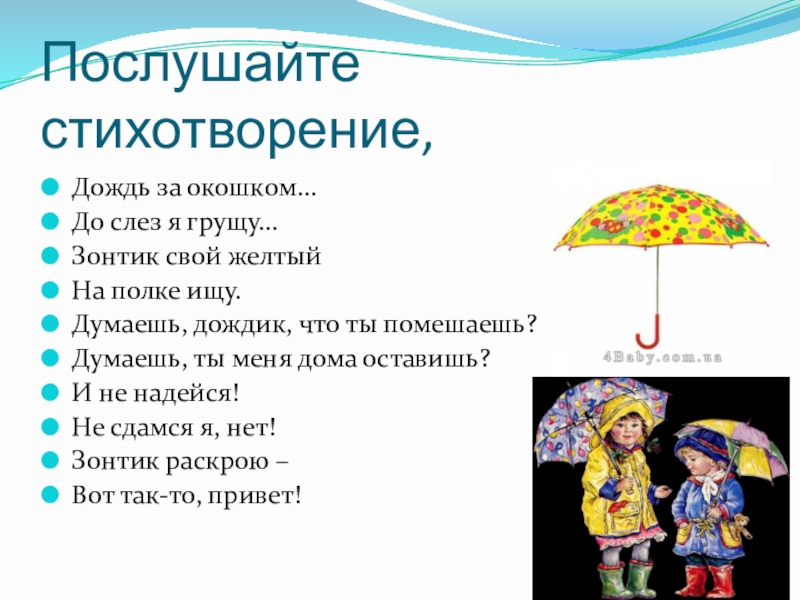 Послушайте стихотворение,

Дождь за окошком…
До слез я грущу…
Зонтик свой желтый
На полке ищу.
Думаешь, дождик, что ты помешаешь?
Думаешь, ты меня дома оставишь?
И не надейся!
Не сдамся я, нет!
Зонтик раскрою –
Вот так-то, привет!

4Baby.com.ua